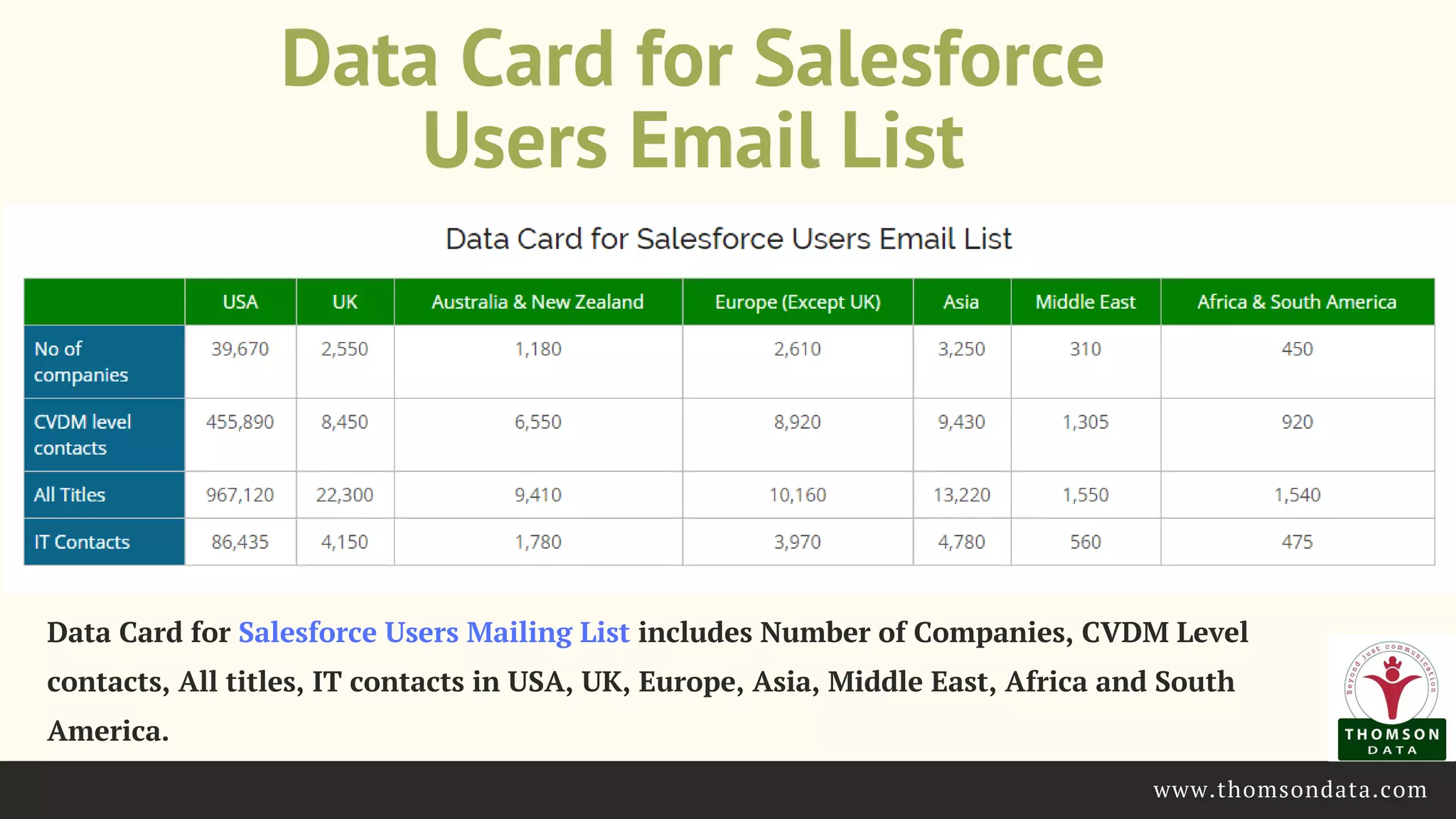 Data Card for Salesforce Users Email List

Data Card for Salesforce Users Email List

| | USA | UK | Australia & New Zealand | Europe (Except UK) | Asia | Middle East | Africa & South America |
|---|---|---|---|---|---|---|---|
| No of companies | 39,670 | 2,550 | 1,180 | 2,610 | 3,250 | 310 | 450 |
| CVDM level contacts | 455,890 | 8,450 | 6,550 | 8,920 | 9,430 | 1,305 | 920 |
| All Titles | 967,120 | 22,300 | 9,410 | 10,160 | 13,220 | 1,550 | 1,540 |
| IT Contacts | 86,435 | 4,150 | 1,780 | 3,970 | 4,780 | 560 | 475 |

Data Card for Salesforce Users Mailing List includes Number of Companies, CVDM Level contacts, All titles, IT contacts in USA, UK, Europe, Asia, Middle East, Africa and South America.

Beyond just communication
THOMSON
DATA

www.thomsondata.com